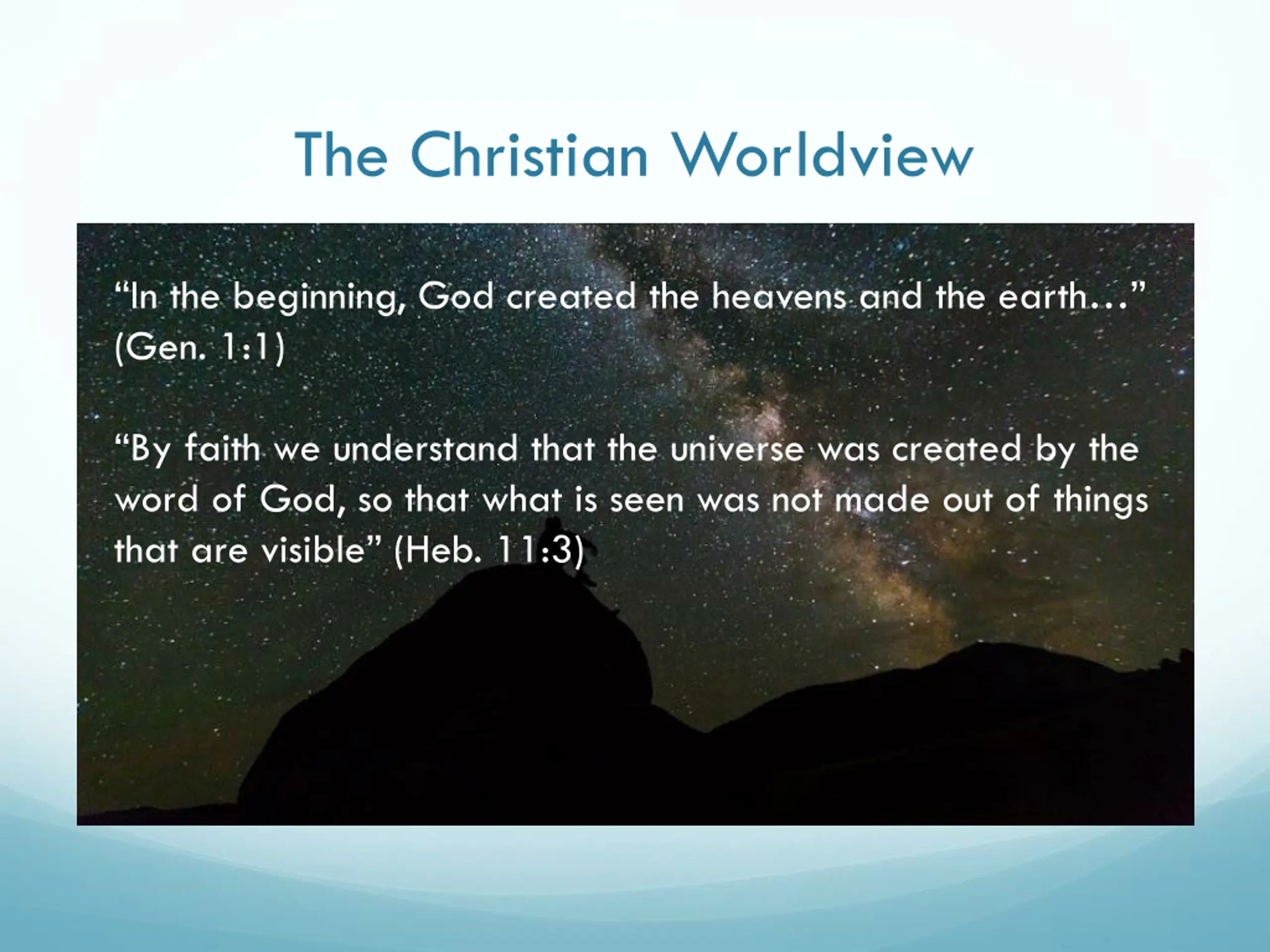 The Christian Worldview

“In the beginning, God created the heavens and the earth…” (Gen. 1:1)

“By faith we understand that the universe was created by the word of God, so that what is seen was not made out of things that are visible” (Heb. 11:3)